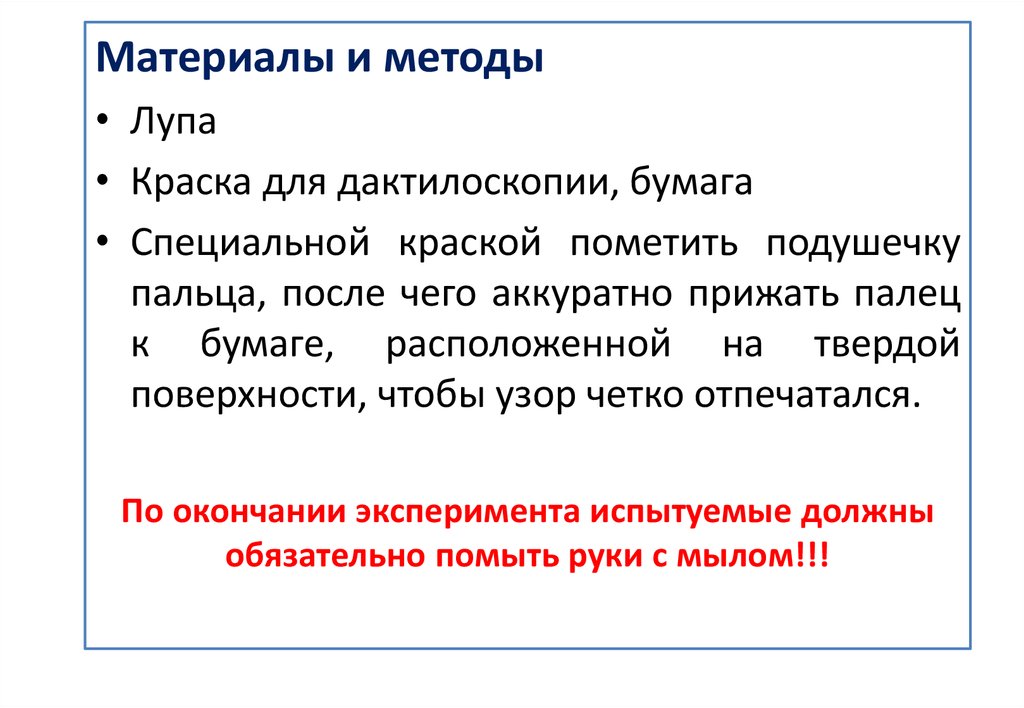 Материалы и методы

• Лупа

• Краска для дактилоскопии, бумага

• Специальной краской пометить подушечку пальца, после чего аккуратно прижать палец к бумаге, расположенной на твердой поверхности, чтобы узор четко отпечатался.

По окончании эксперимента испытуемые должны обязательно помыть руки с мылом!!!